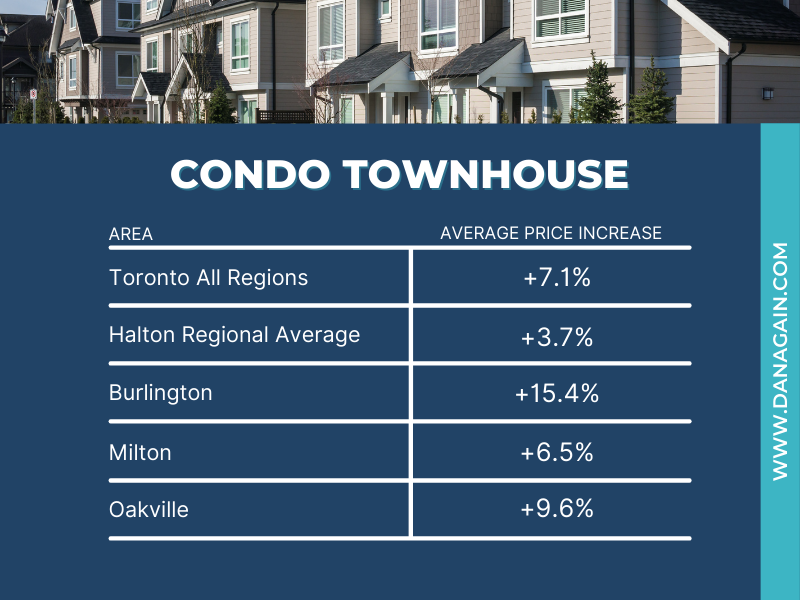 CONDO TOWNHOUSE

| AREA | AVERAGE PRICE INCREASE |
|---|---|
| Toronto All Regions | +7.1% |
| Halton Regional Average | +3.7% |
| Burlington | +15.4% |
| Milton | +6.5% |
| Oakville | +9.6% |

WWW.DANAGAIN.COM